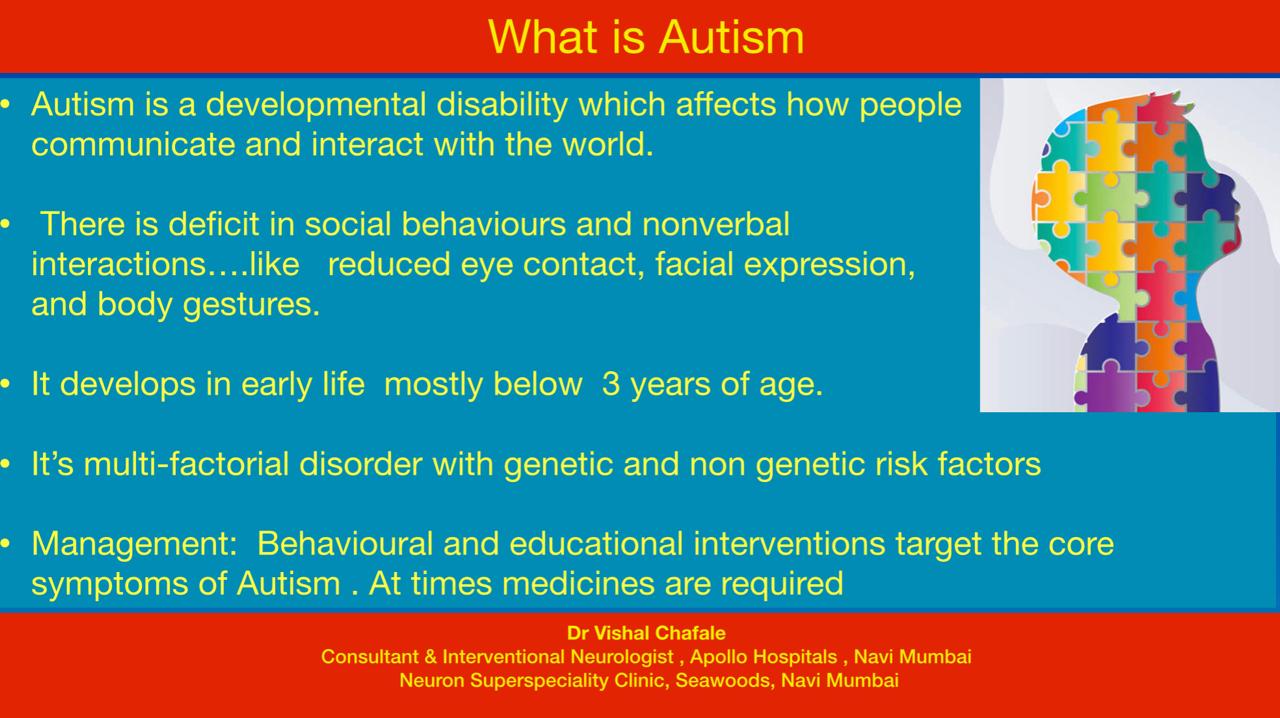 What is Autism

• Autism is a developmental disability which affects how people communicate and interact with the world.

• There is deficit in social behaviours and nonverbal interactions….like reduced eye contact, facial expression, and body gestures.

• It develops in early life mostly below 3 years of age.

• It's multi-factorial disorder with genetic and non genetic risk factors

• Management: Behavioural and educational interventions target the core symptoms of Autism . At times medicines are required

Dr Vishal Chafale
Consultant & Interventional Neurologist , Apollo Hospitals , Navi Mumbai
Neuron Superspeciality Clinic, Seawoods, Navi Mumbai